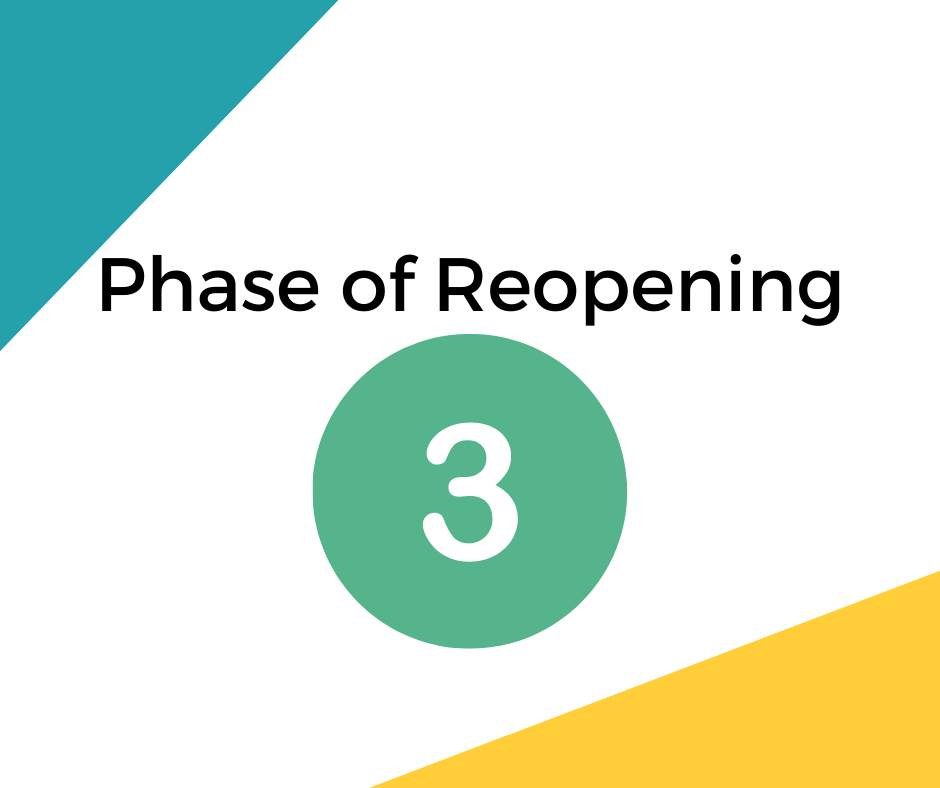 Phase of Reopening

3